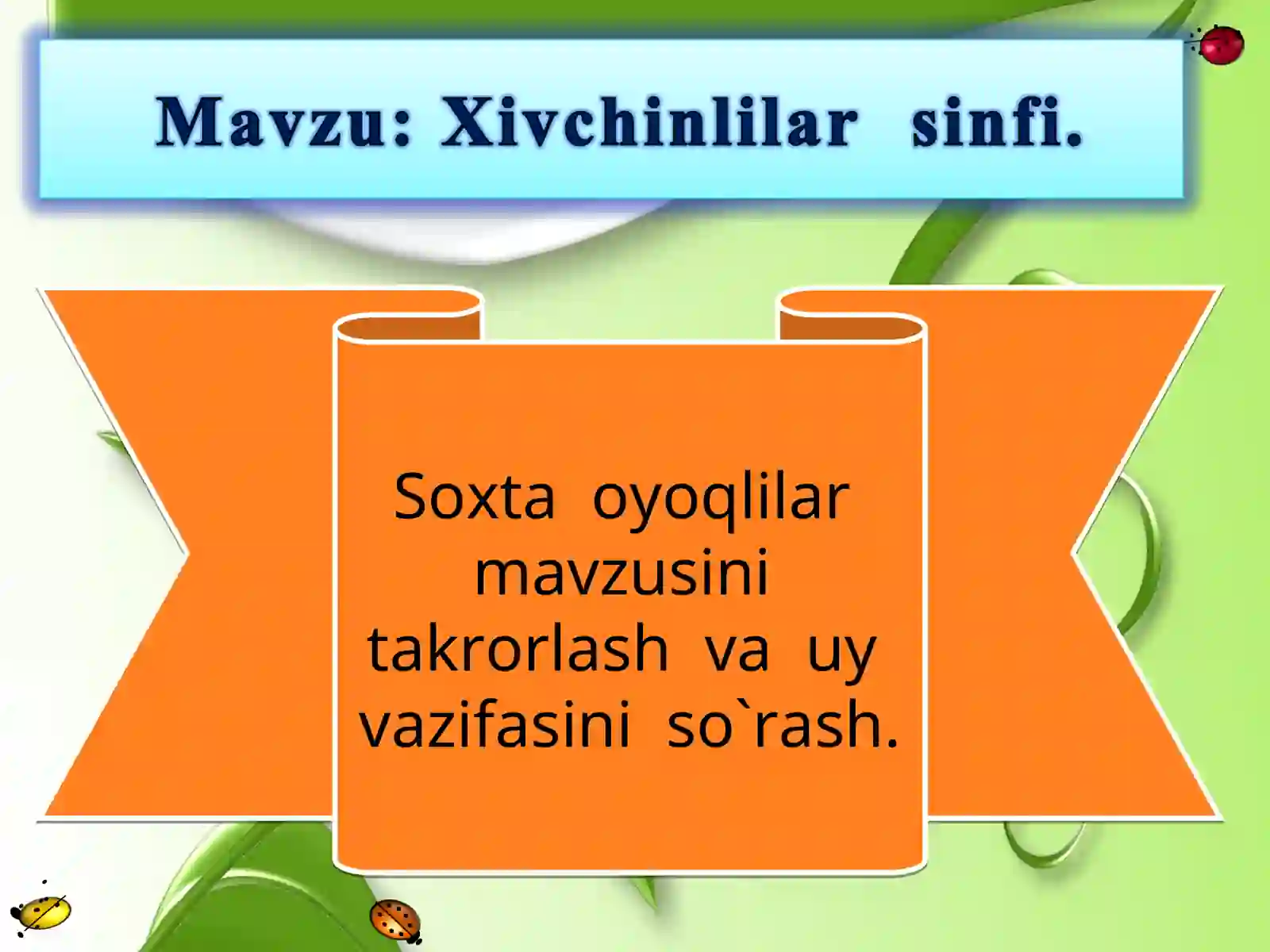 Mavzu: Xivchinlilar sinfi.

Soxta oyoqlilar mavzusini takrorlash va uy vazifasini so`rash.